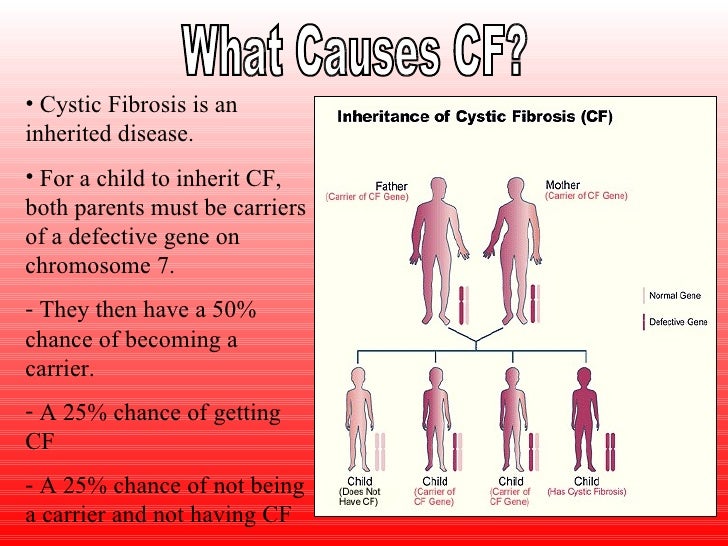 What Causes CF?

• Cystic Fibrosis is an inherited disease.

• For a child to inherit CF, both parents must be carriers of a defective gene on chromosome 7.

- They then have a 50% chance of becoming a carrier.

- A 25% chance of getting CF

- A 25% chance of not being a carrier and not having CF

Inheritance of Cystic Fibrosis (CF)

Father
(Carrier of CF Gene)

Mother
(Carrier of CF Gene)

Normal Gene

Defective Gene

Child
(Does Not Have CF)

Child
(Carrier of CF Gene)

Child
(Carrier of CF Gene)

Child
(Has Cystic Fibrosis)